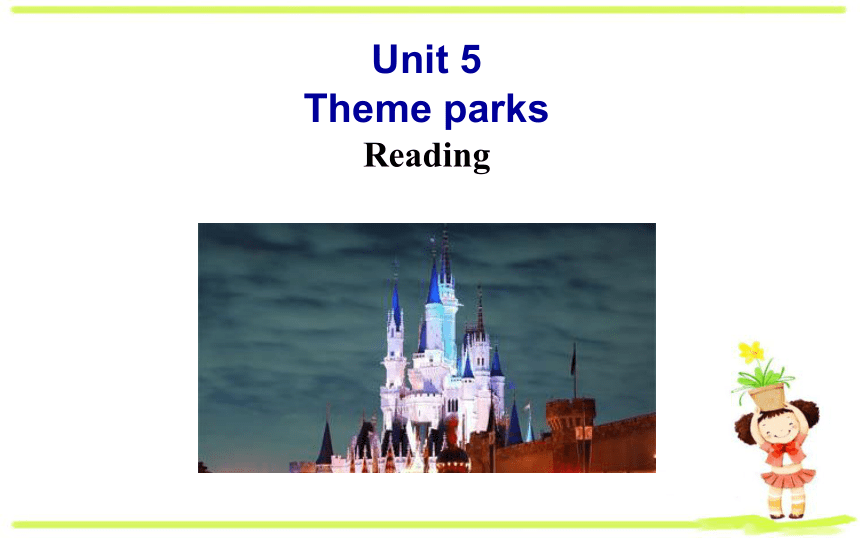 Unit 5
Theme parks
Reading